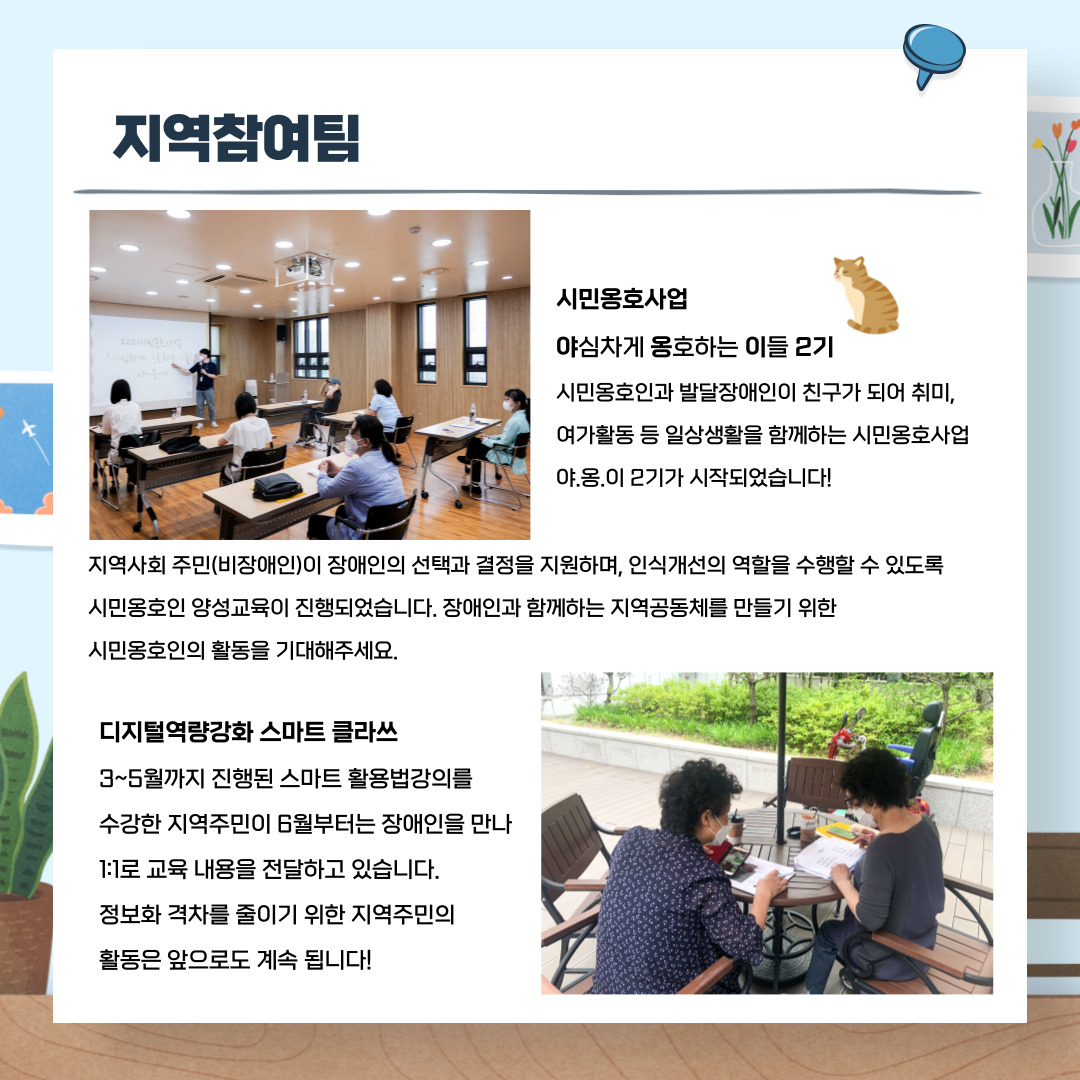 지역참여팀

시민옹호사업

야심차게 옹호하는 이들 2기

시민옹호인과 발달장애인이 친구가 되어 취미, 여가활동 등 일상생활을 함께하는 시민옹호사업 야.옹.이 2기가 시작되었습니다!

지역사회 주민(비장애인)이 장애인의 선택과 결정을 지원하며, 인식개선의 역할을 수행할 수 있도록 시민옹호인 양성교육이 진행되었습니다. 장애인과 함께하는 지역공동체를 만들기 위한 시민옹호인의 활동을 기대해주세요.

디지털역량강화 스마트 클라쓰

3~5월까지 진행된 스마트 활용법강의를 수강한 지역주민이 6월부터는 장애인을 만나 1:1로 교육 내용을 전달하고 있습니다.

정보화 격차를 줄이기 위한 지역주민의 활동은 앞으로도 계속 됩니다!